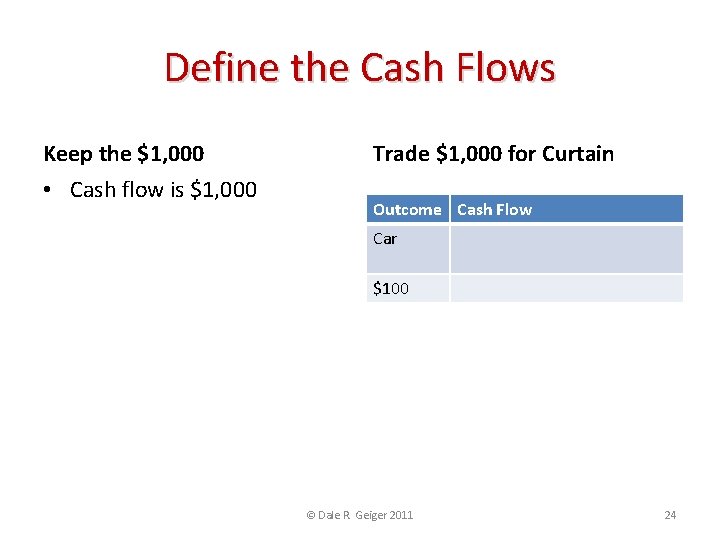 Define the Cash Flows

Keep the $1,000

• Cash flow is $1,000

Trade $1,000 for Curtain

| Outcome | Cash Flow |
|---|---|
| Car | |
| $100 | |

© Dale R Geiger 2011

24